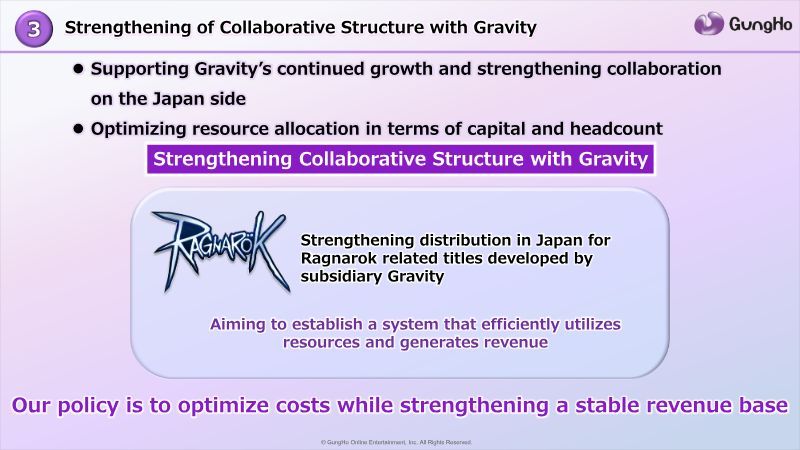 3 Strengthening of Collaborative Structure with Gravity

GungHo

● Supporting Gravity's continued growth and strengthening collaboration on the Japan side

● Optimizing resource allocation in terms of capital and headcount

Strengthening Collaborative Structure with Gravity

RAGNARÖK

Strengthening distribution in Japan for Ragnarok related titles developed by subsidiary Gravity

Aiming to establish a system that efficiently utilizes resources and generates revenue

Our policy is to optimize costs while strengthening a stable revenue base

© GungHo Online Entertainment, Inc. All Rights Reserved.